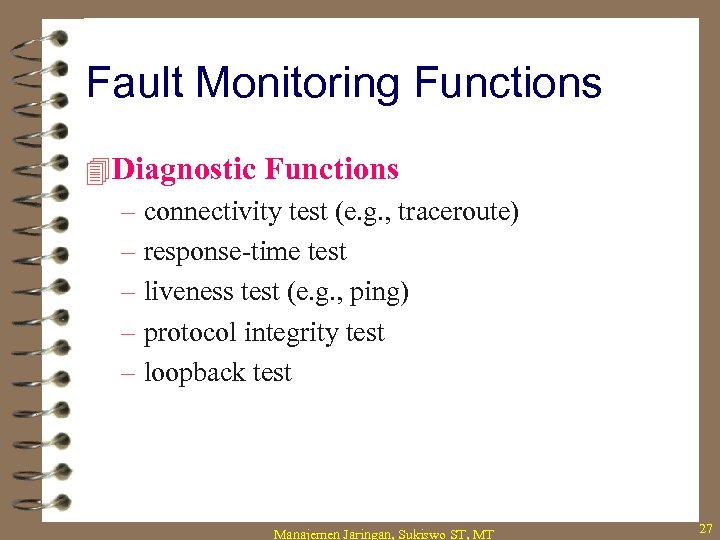 Fault Monitoring Functions

Diagnostic Functions
– connectivity test (e.g., traceroute)
– response-time test
– liveness test (e.g., ping)
– protocol integrity test
– loopback test

Manajemen Jaringan, Sukiswo ST, MT

27